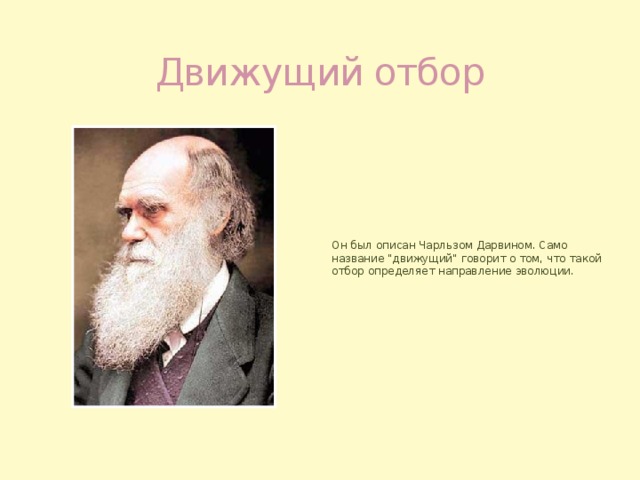 Движущий отбор

Он был описан Чарльзом Дарвином. Само название "движущий" говорит о том, что такой отбор определяет направление эволюции.